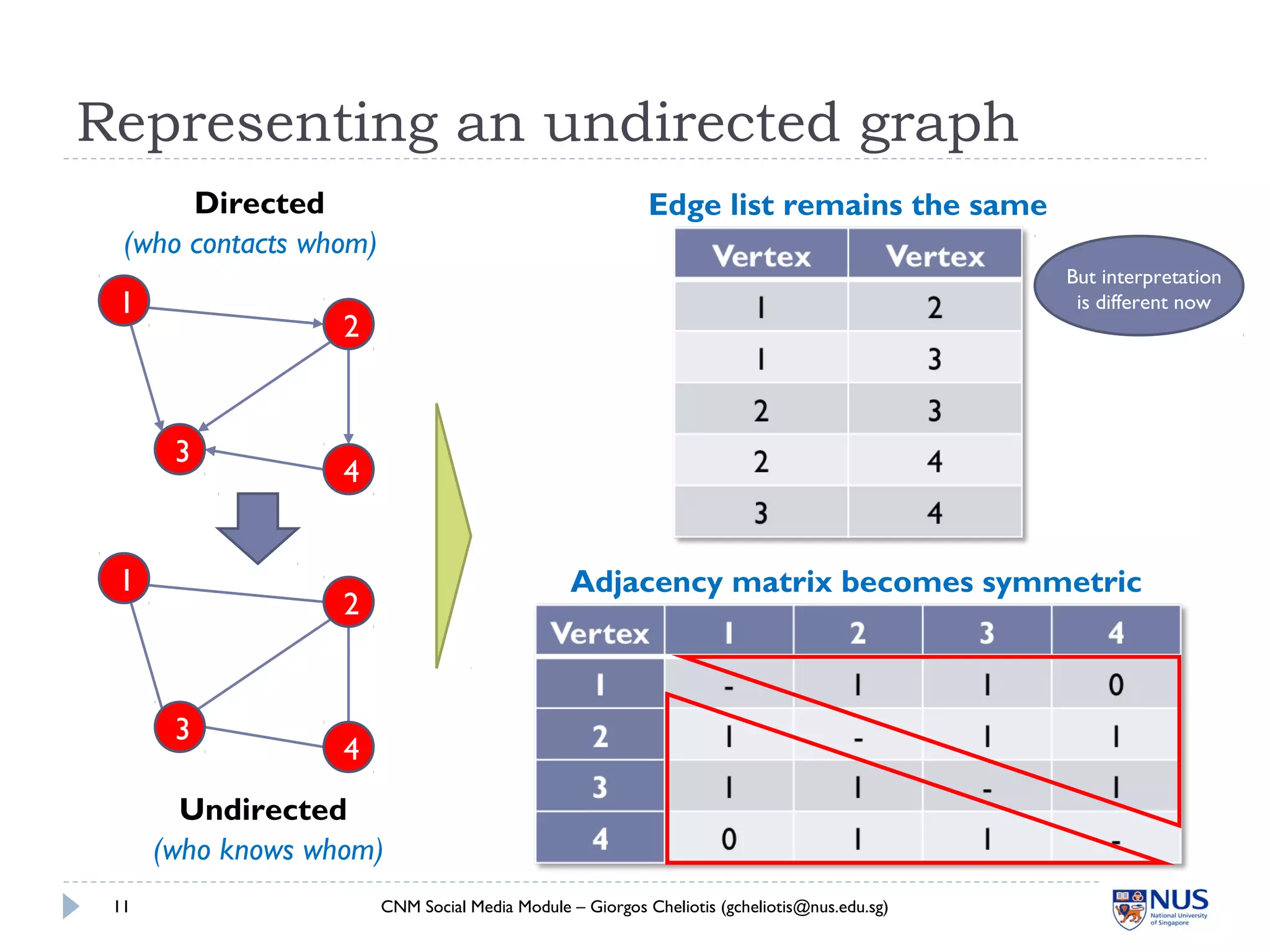 Representing an undirected graph

Directed
(who contacts whom)

1
2
3
4

1
2
3
4

Undirected
(who knows whom)

Edge list remains the same

| Vertex | Vertex |
|---|---|
| 1 | 2 |
| 1 | 3 |
| 2 | 3 |
| 2 | 4 |
| 3 | 4 |

But interpretation is different now

Adjacency matrix becomes symmetric

| Vertex | 1 | 2 | 3 | 4 |
|---|---|---|---|---|
| 1 | - | 1 | 1 | 0 |
| 2 | 1 | - | 1 | 1 |
| 3 | 1 | 1 | - | 1 |
| 4 | 0 | 1 | 1 | - |

11
CNM Social Media Module – Giorgos Cheliotis (gcheliotis@nus.edu.sg)
NUS National University of Singapore